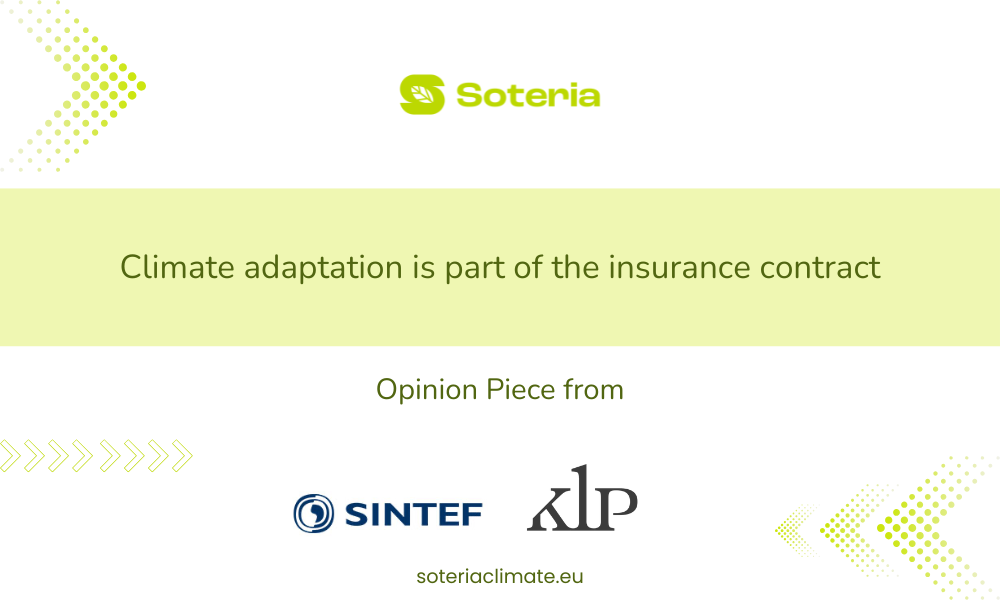 Soteria

Climate adaptation is part of the insurance contract

Opinion Piece from

SINTEF

KLP

soteriaclimate.eu